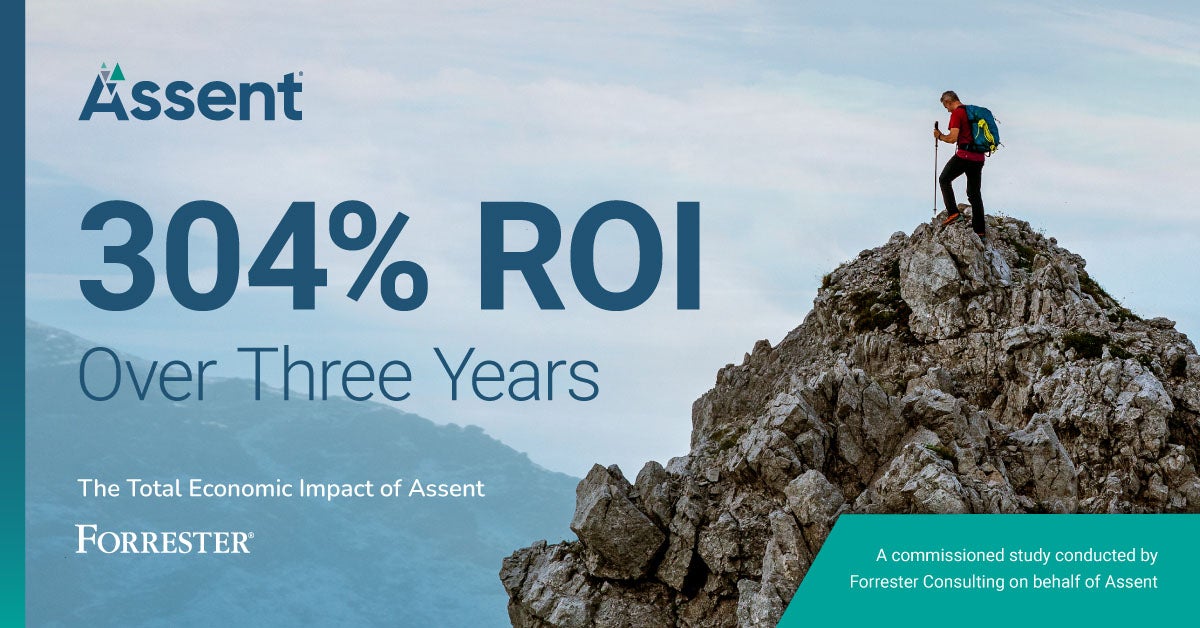 Assent

304% ROI
Over Three Years

The Total Economic Impact of Assent

FORRESTER®

A commissioned study conducted by Forrester Consulting on behalf of Assent